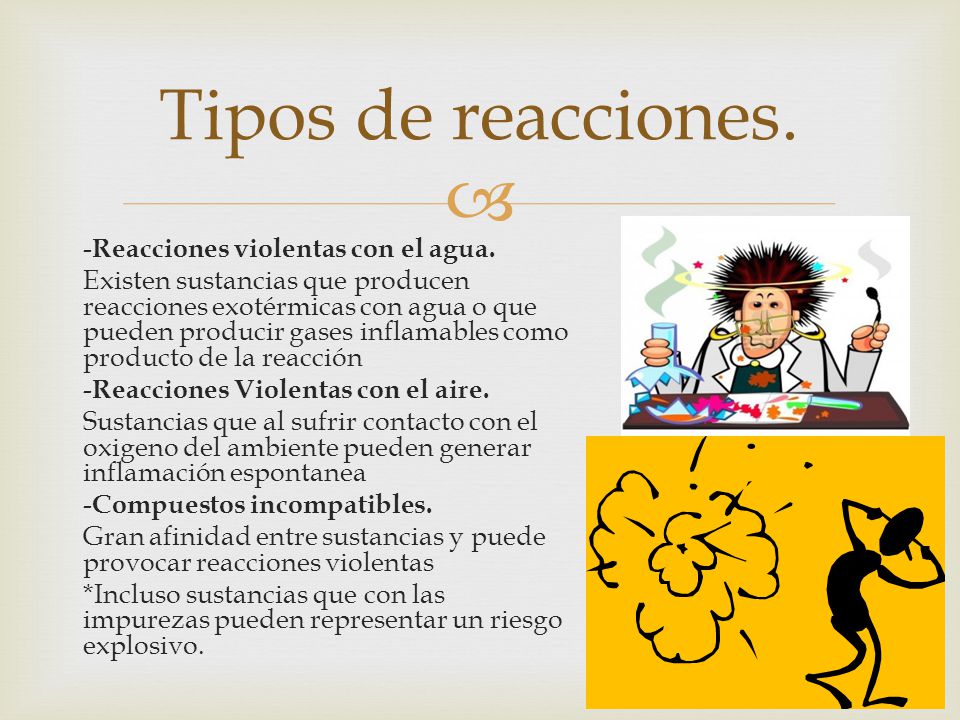 Tipos de reacciones.

-Reacciones violentas con el agua.

Existen sustancias que producen reacciones exotérmicas con agua o que pueden producir gases inflamables como producto de la reacción

-Reacciones Violentas con el aire.

Sustancias que al sufrir contacto con el oxigeno del ambiente pueden generar inflamación espontanea

-Compuestos incompatibles.

Gran afinidad entre sustancias y puede provocar reacciones violentas

*Incluso sustancias que con las impurezas pueden representar un riesgo explosivo.